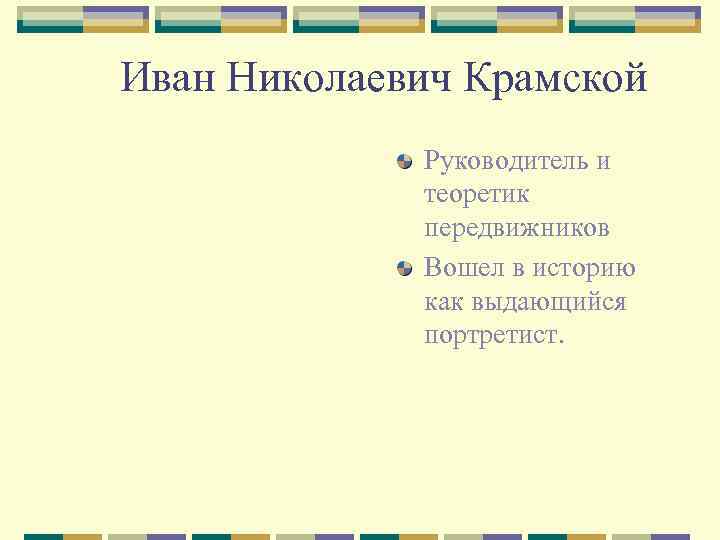 Иван Николаевич Крамской

Руководитель и теоретик передвижников

Вошел в историю как выдающийся портретист.